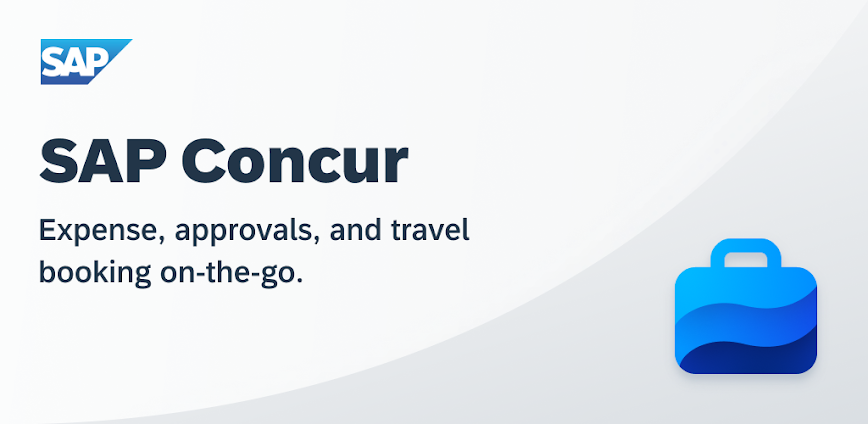 SAP

SAP Concur

Expense, approvals, and travel booking on-the-go.